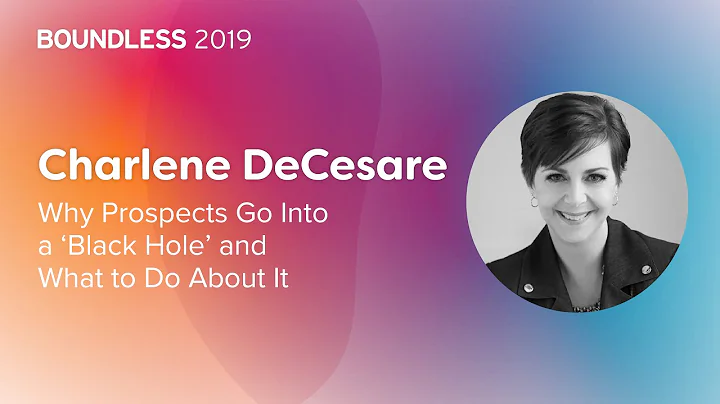 BOUNDLESS 2019

Charlene DeCesare

Why Prospects Go Into a ‘Black Hole’ and What to Do About It